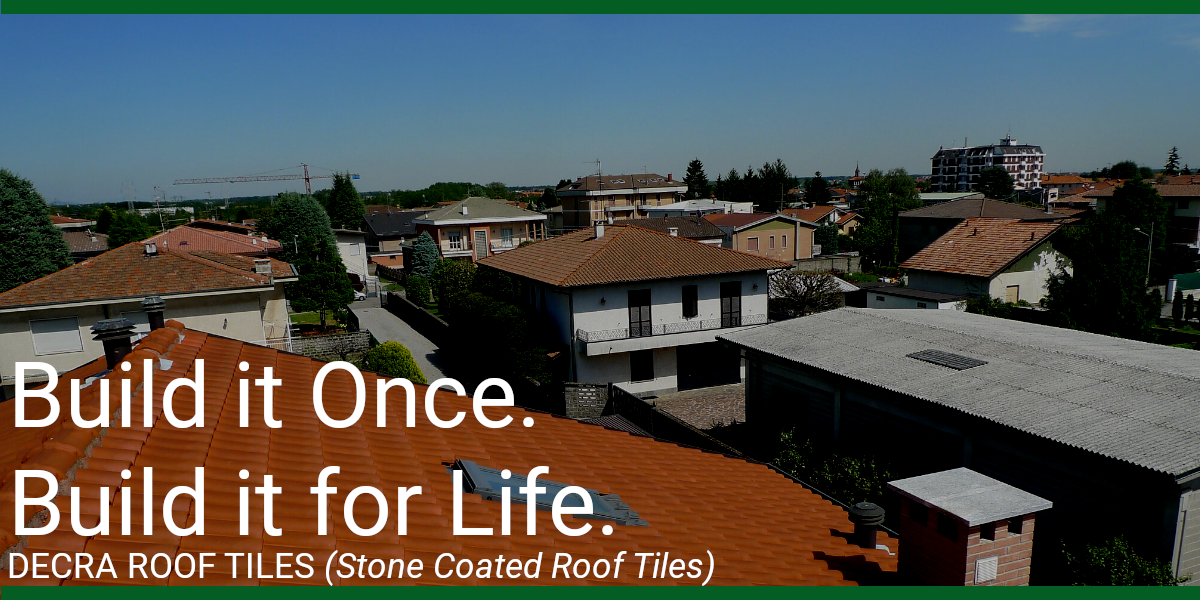 Build it Once.
Build it for Life.
DECRA ROOF TILES (Stone Coated Roof Tiles)